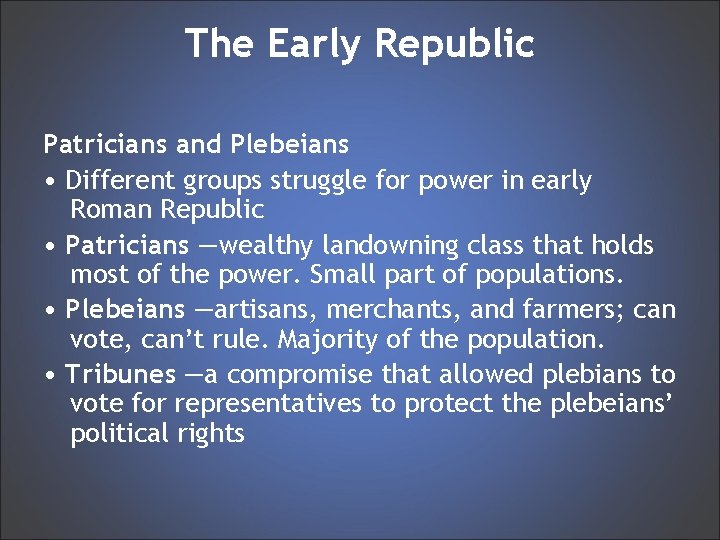 The Early Republic

Patricians and Plebeians

• Different groups struggle for power in early Roman Republic

• Patricians —wealthy landowning class that holds most of the power. Small part of populations.

• Plebeians —artisans, merchants, and farmers; can vote, can’t rule. Majority of the population.

• Tribunes —a compromise that allowed plebians to vote for representatives to protect the plebeians’ political rights